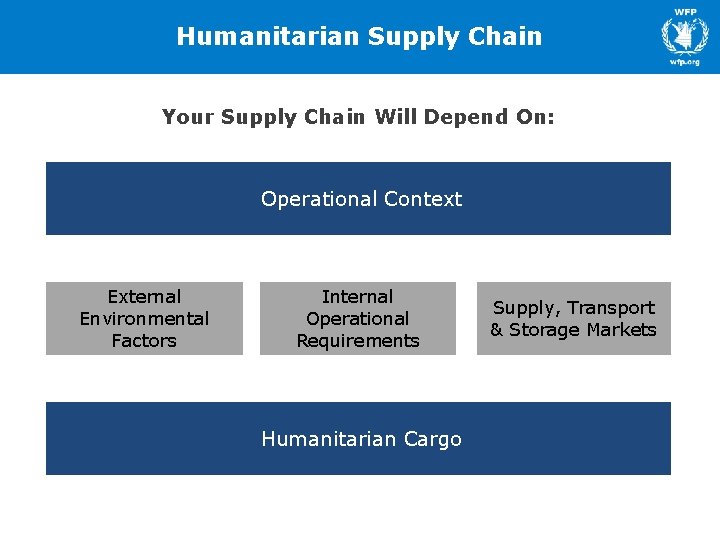 Humanitarian Supply Chain

WFP

wfp.org

Your Supply Chain Will Depend On:

Operational Context

External Environmental Factors

Internal Operational Requirements

Supply, Transport & Storage Markets

Humanitarian Cargo